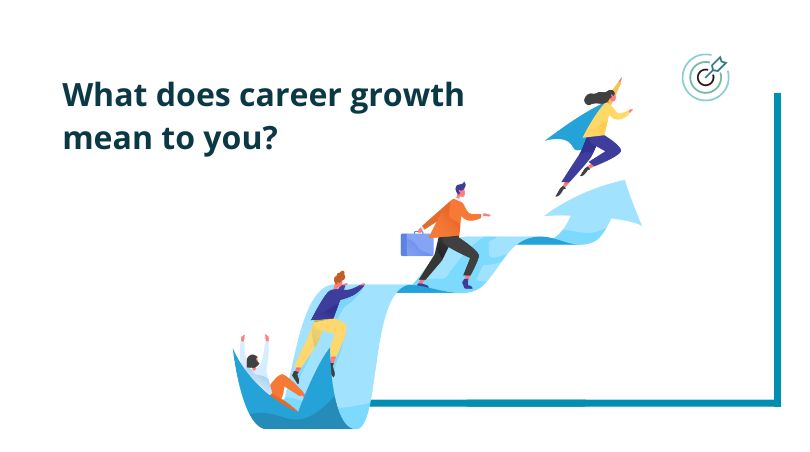 What does career growth mean to you?